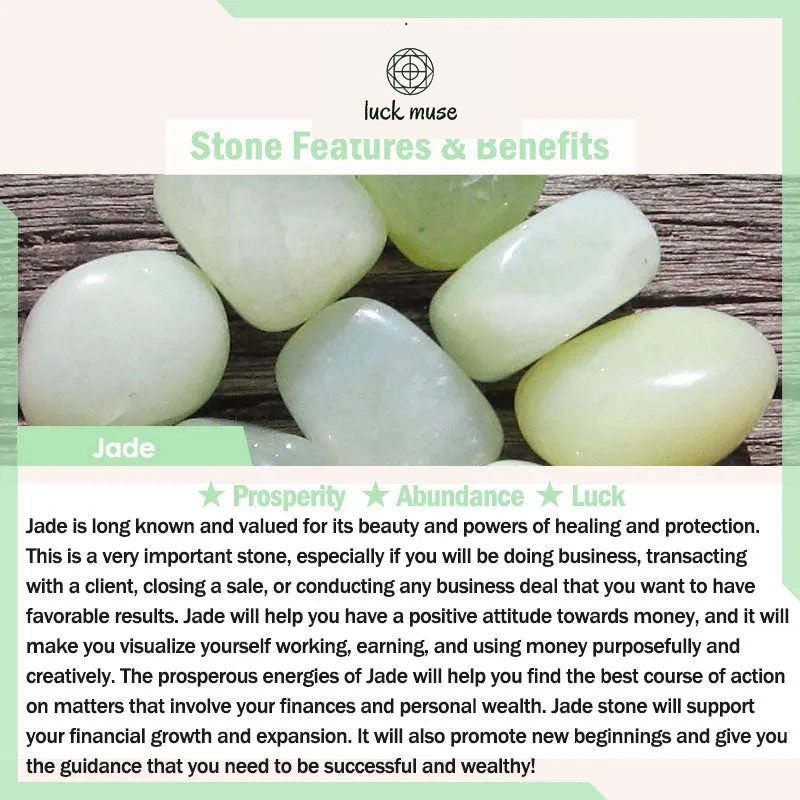 luck muse

Stone Features & Benefits

Jade

★ Prosperity ★ Abundance ★ Luck

Jade is long known and valued for its beauty and powers of healing and protection. This is a very important stone, especially if you will be doing business, transacting with a client, closing a sale, or conducting any business deal that you want to have favorable results. Jade will help you have a positive attitude towards money, and it will make you visualize yourself working, earning, and using money purposefully and creatively. The prosperous energies of Jade will help you find the best course of action on matters that involve your finances and personal wealth. Jade stone will support your financial growth and expansion. It will also promote new beginnings and give you the guidance that you need to be successful and wealthy!